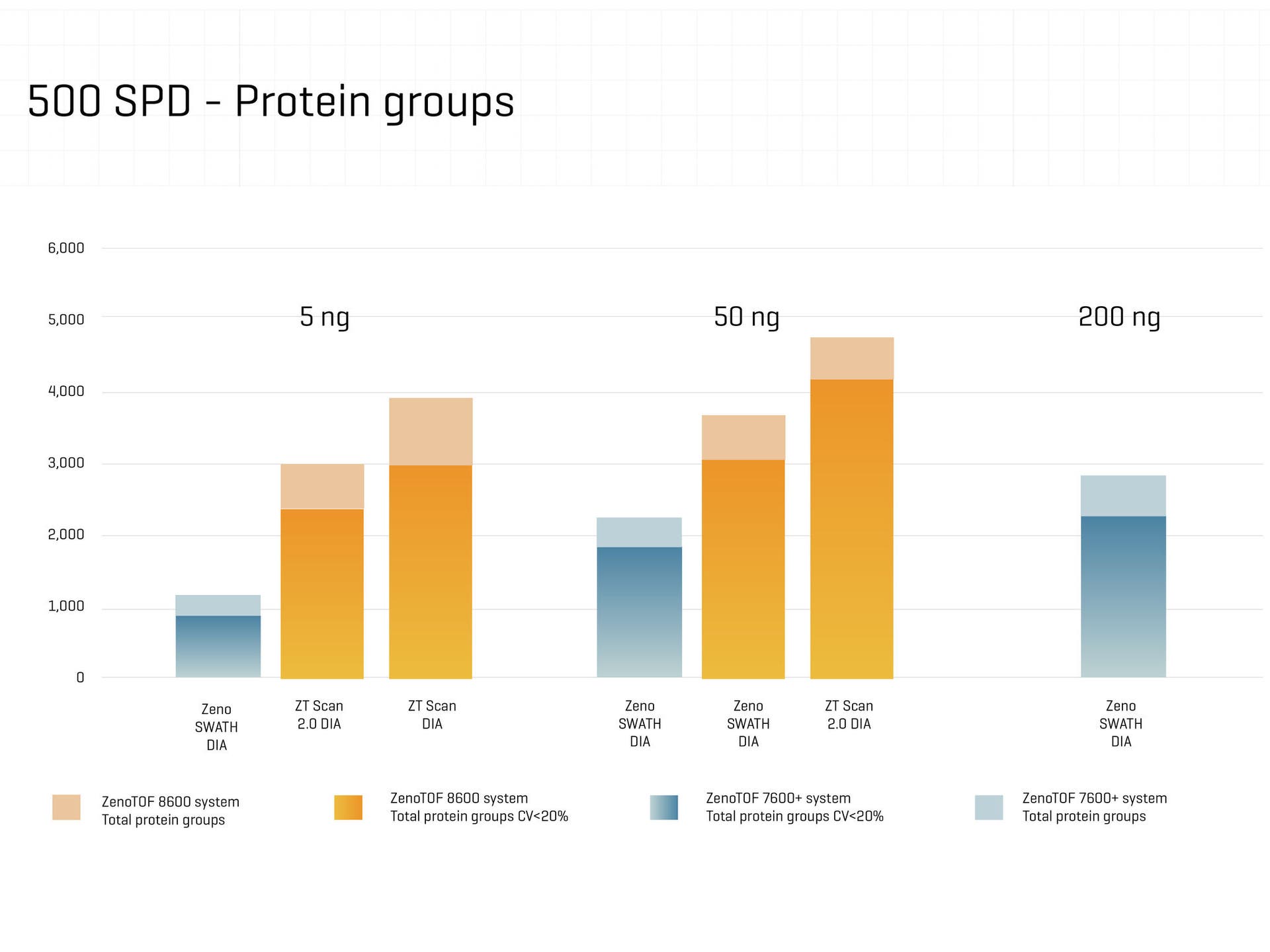 500 SPD - Protein groups

6,000
5,000
4,000
3,000
2,000
1,000
0

5 ng
50 ng
200 ng

Zeno SWATH DIA
ZT Scan 2.0 DIA
ZT Scan DIA
Zeno SWATH DIA
Zeno SWATH DIA
ZT Scan 2.0 DIA
Zeno SWATH DIA

ZenoTOF 8600 system
Total protein groups

ZenoTOF 8600 system
Total protein groups CV<20%

ZenoTOF 7600+ system
Total protein groups CV<20%

ZenoTOF 7600+ system
Total protein groups